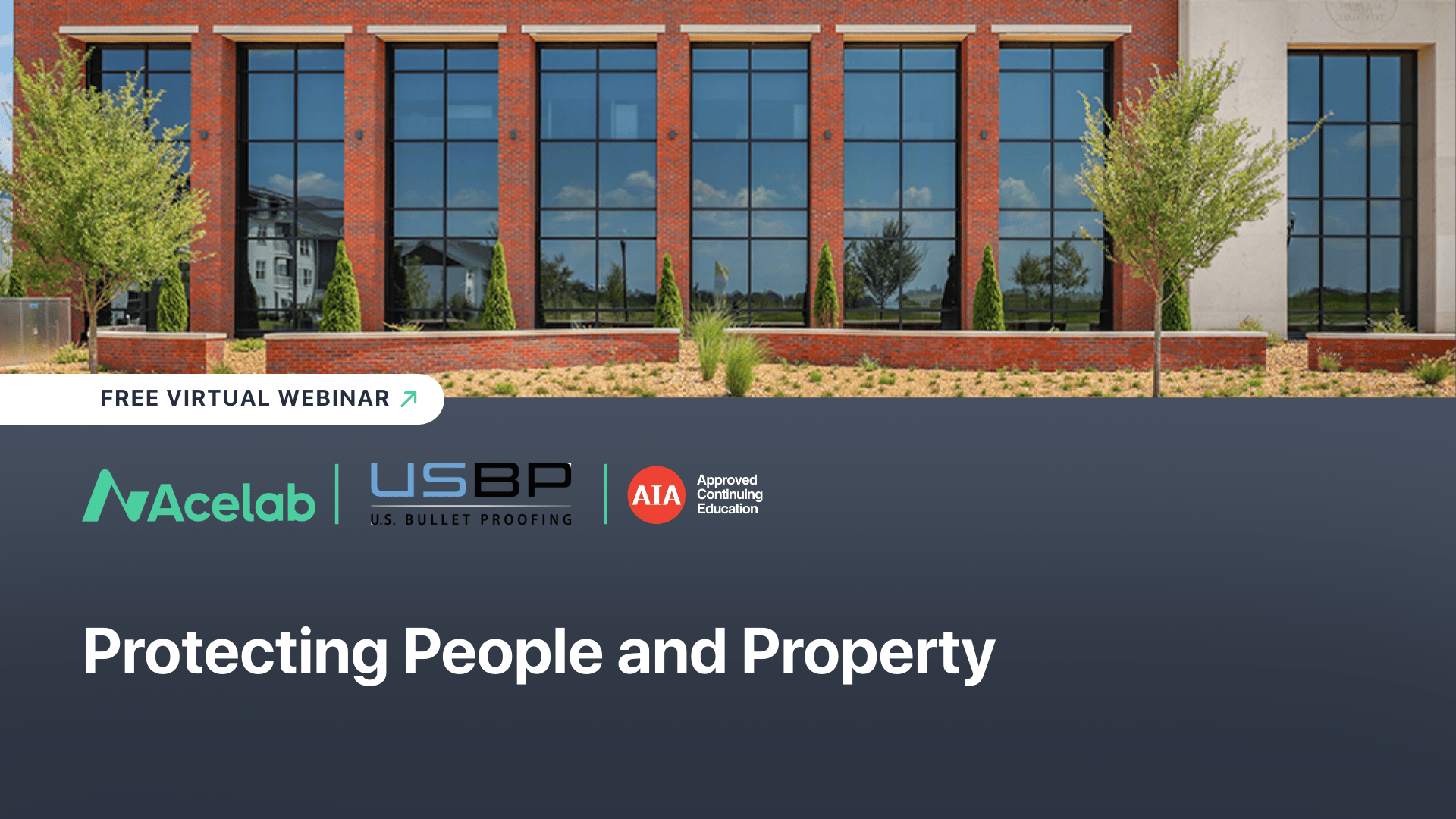 FREE VIRTUAL WEBINAR

Acelab

USBP
U.S. BULLET PROOFING

AIA Approved Continuing Education

Protecting People and Property